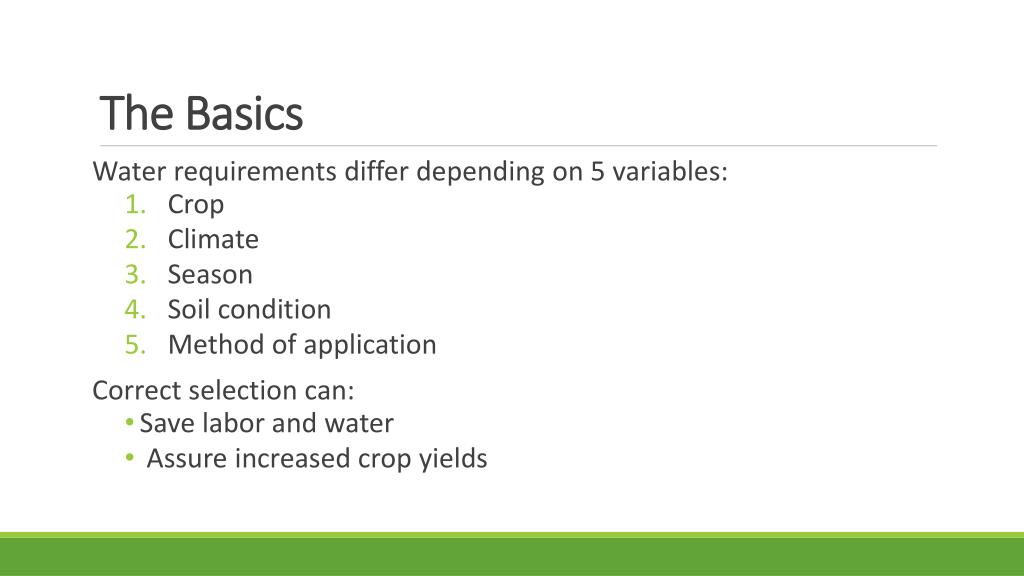 The Basics

Water requirements differ depending on 5 variables:
1. Crop
2. Climate
3. Season
4. Soil condition
5. Method of application

Correct selection can:
• Save labor and water
• Assure increased crop yields